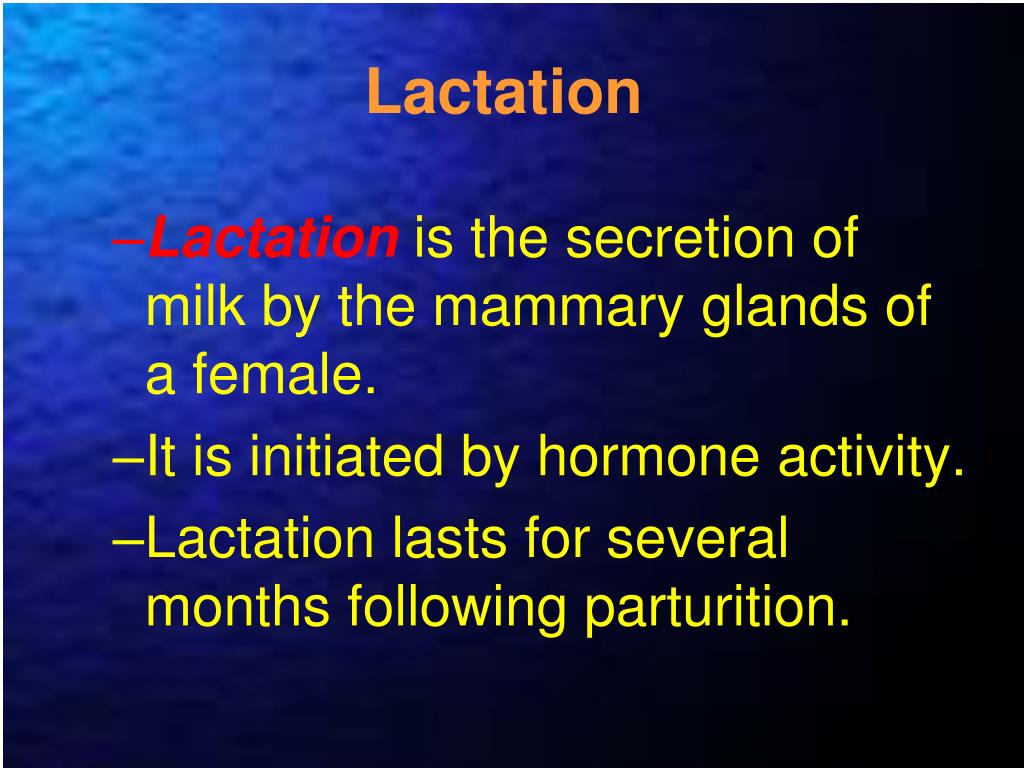 Lactation

–Lactation is the secretion of milk by the mammary glands of a female.

–It is initiated by hormone activity.

–Lactation lasts for several months following parturition.